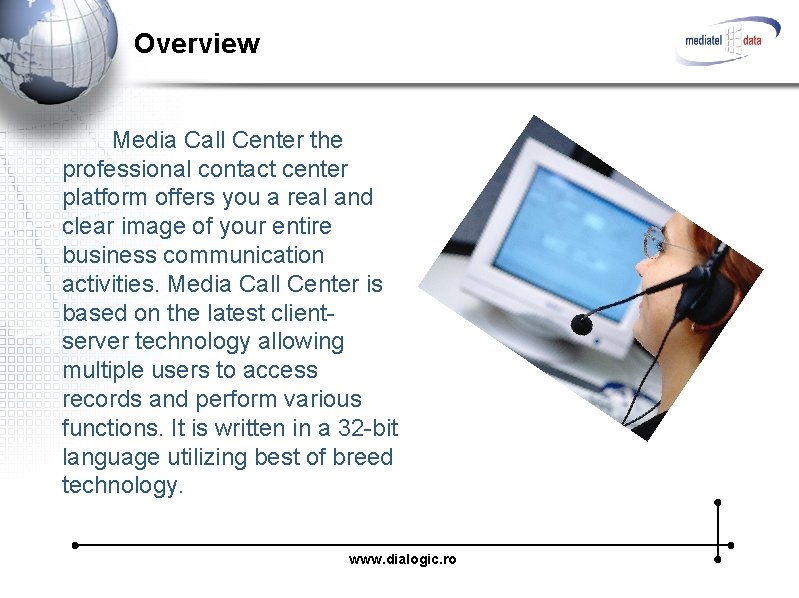 Overview

mediatel data

Media Call Center the professional contact center platform offers you a real and clear image of your entire business communication activities. Media Call Center is based on the latest client-server technology allowing multiple users to access records and perform various functions. It is written in a 32-bit language utilizing best of breed technology.

www.dialogic.ro